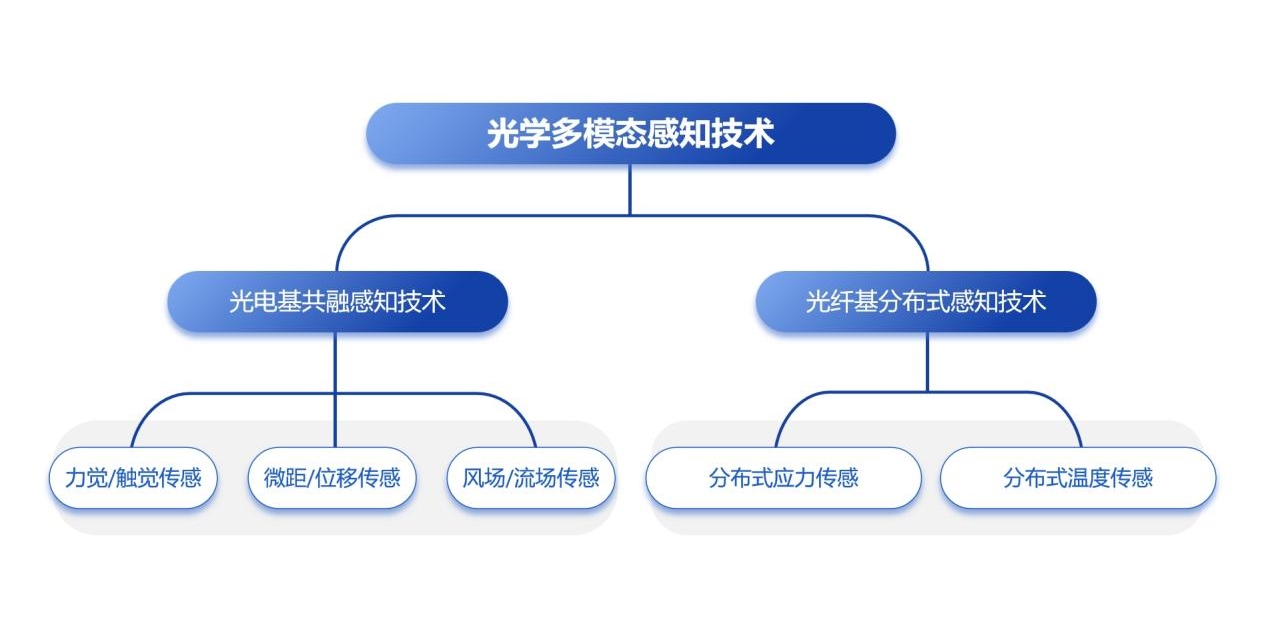 光学多模态感知技术

光电基共融感知技术

光纤基分布式感知技术

力觉/触觉传感

微距/位移传感

风场/流场传感

分布式应力传感

分布式温度传感